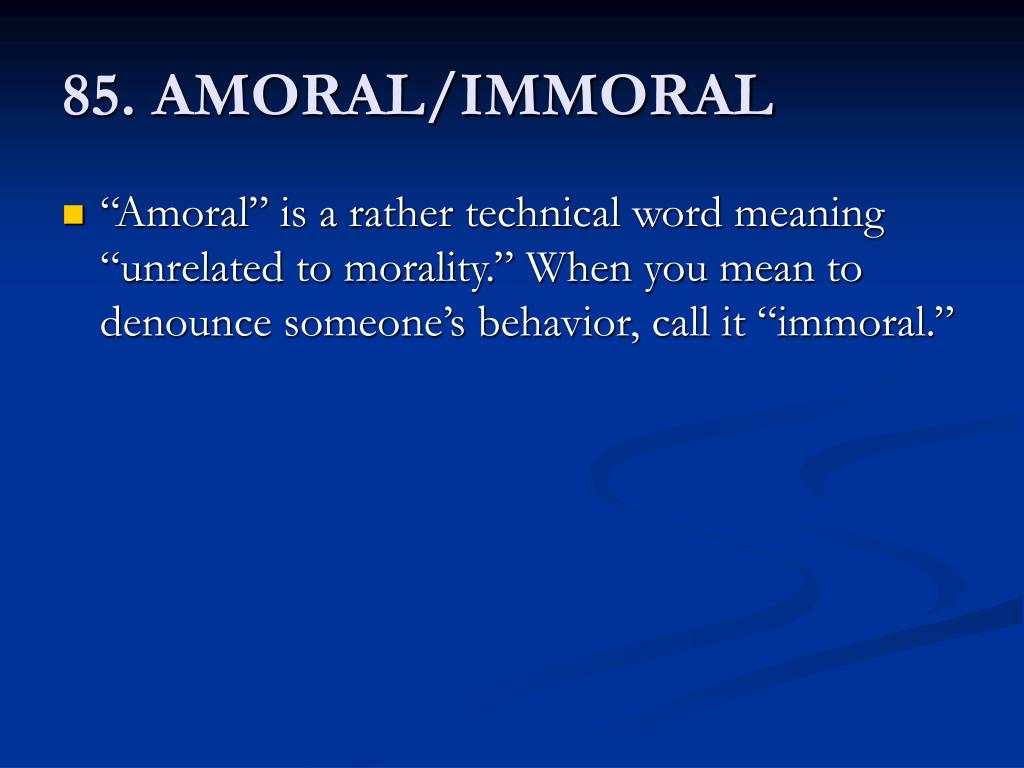 85. AMORAL/IMMORAL

“Amoral” is a rather technical word meaning “unrelated to morality.” When you mean to denounce someone’s behavior, call it “immoral.”